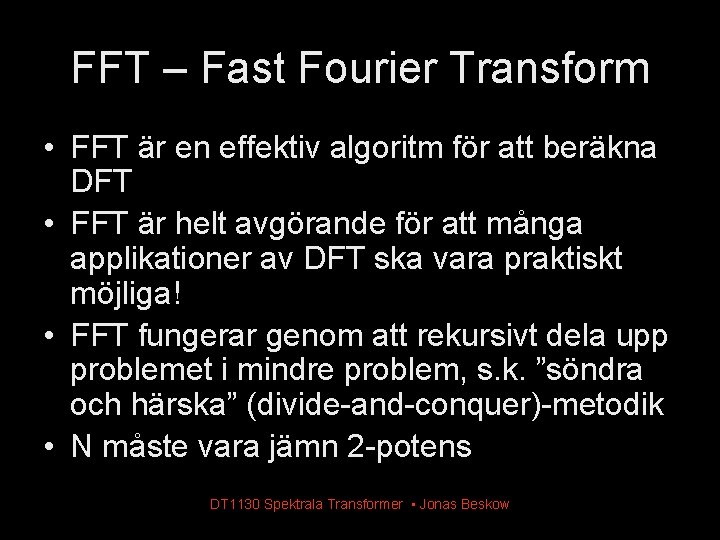 FFT – Fast Fourier Transform

• FFT är en effektiv algoritm för att beräkna DFT
• FFT är helt avgörande för att många applikationer av DFT ska vara praktiskt möjliga!
• FFT fungerar genom att rekursivt dela upp problemet i mindre problem, s.k. "söndra och härska" (divide-and-conquer)-metodik
• N måste vara jämn 2-potens

DT1130 Spektrala Transformer • Jonas Beskow